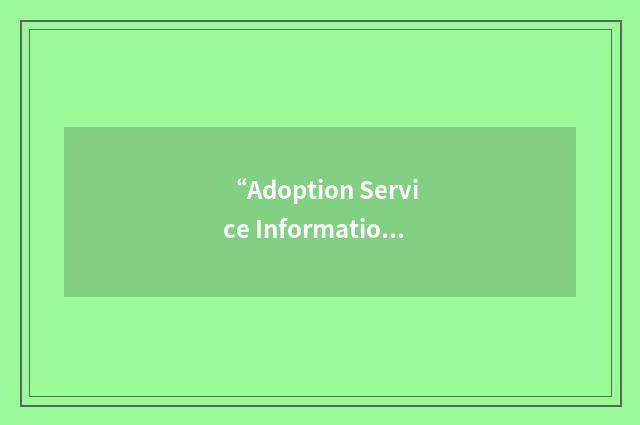 “Adoption Service Informatio...